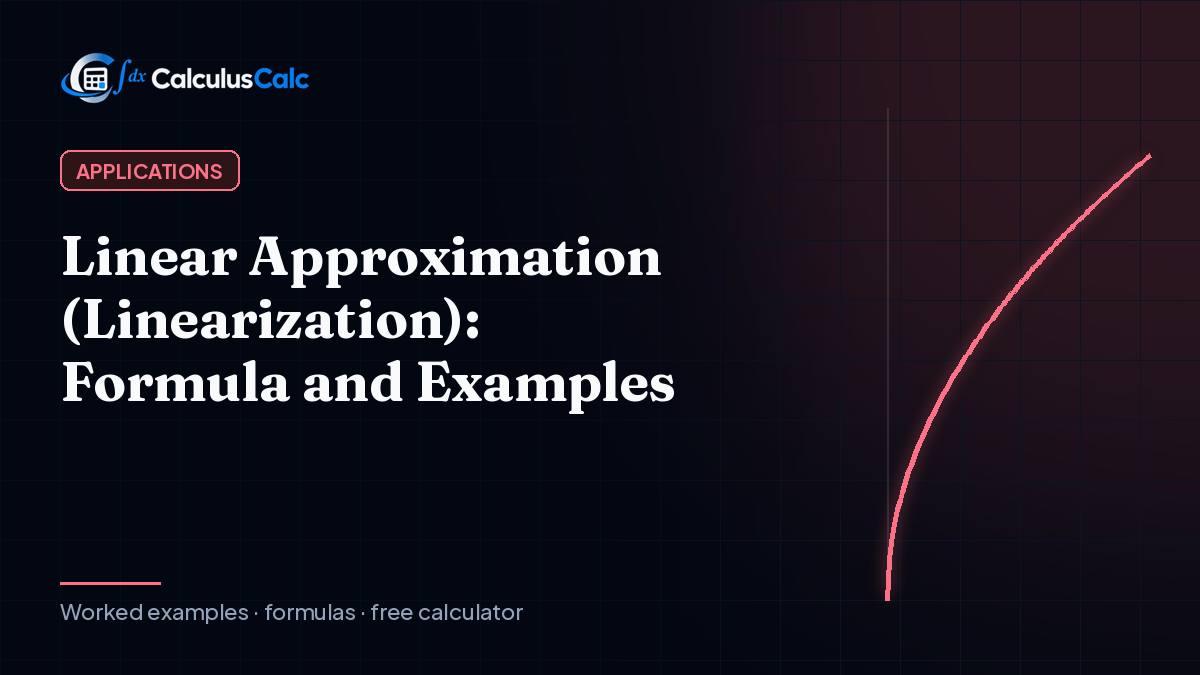 $\int dx$ CalculusCalc

APPLICATIONS

Linear Approximation (Linearization): Formula and Examples

Worked examples · formulas · free calculator